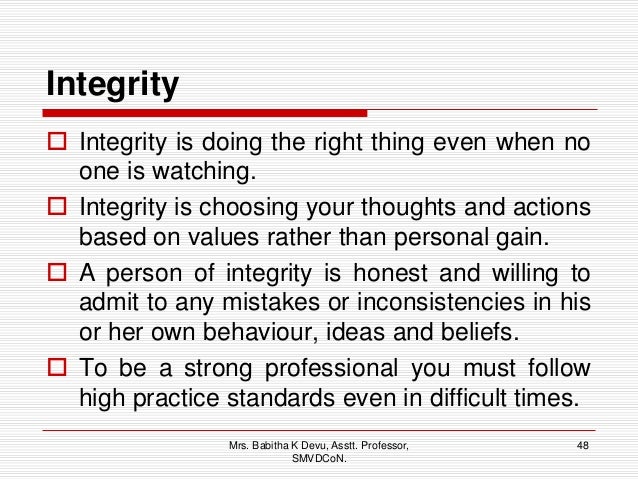 Integrity

☐ Integrity is doing the right thing even when no one is watching.

☐ Integrity is choosing your thoughts and actions based on values rather than personal gain.

☐ A person of integrity is honest and willing to admit to any mistakes or inconsistencies in his or her own behaviour, ideas and beliefs.

☐ To be a strong professional you must follow high practice standards even in difficult times.

Mrs. Babitha K Devu, Asstt. Professor, SMVDCoN.

48